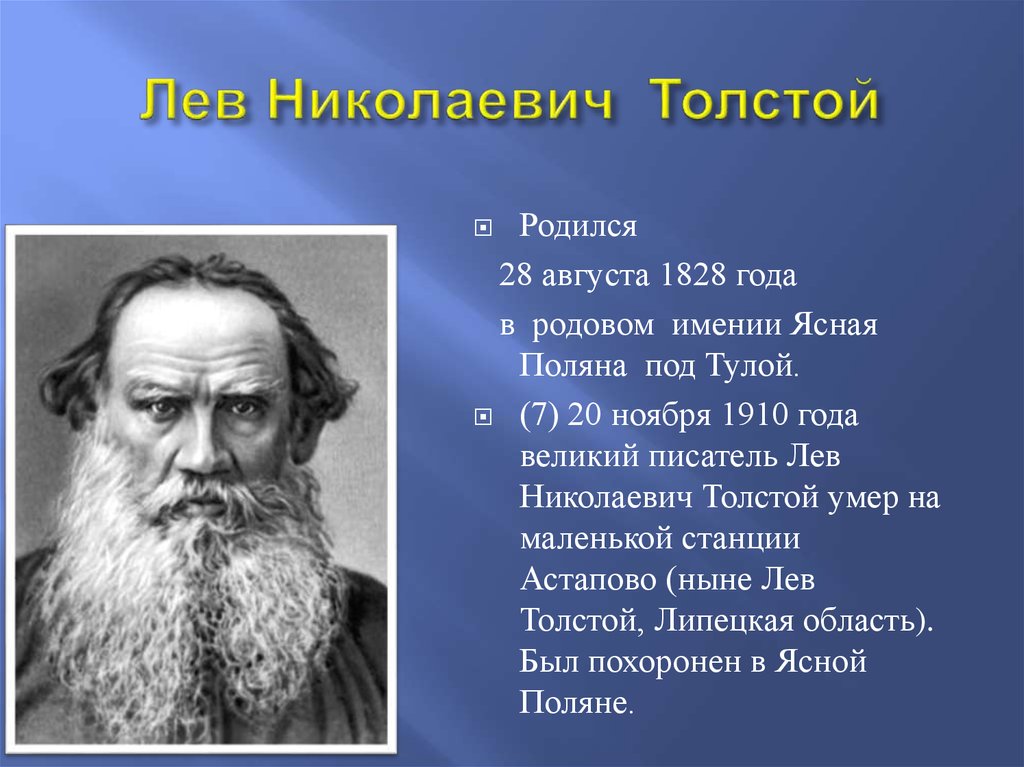 Лев Николаевич Толстой

Родился
28 августа 1828 года
в родовом имении Ясная Поляна под Тулой.

(7) 20 ноября 1910 года великий писатель Лев Николаевич Толстой умер на маленькой станции Астапово (ныне Лев Толстой, Липецкая область). Был похоронен в Ясной Поляне.